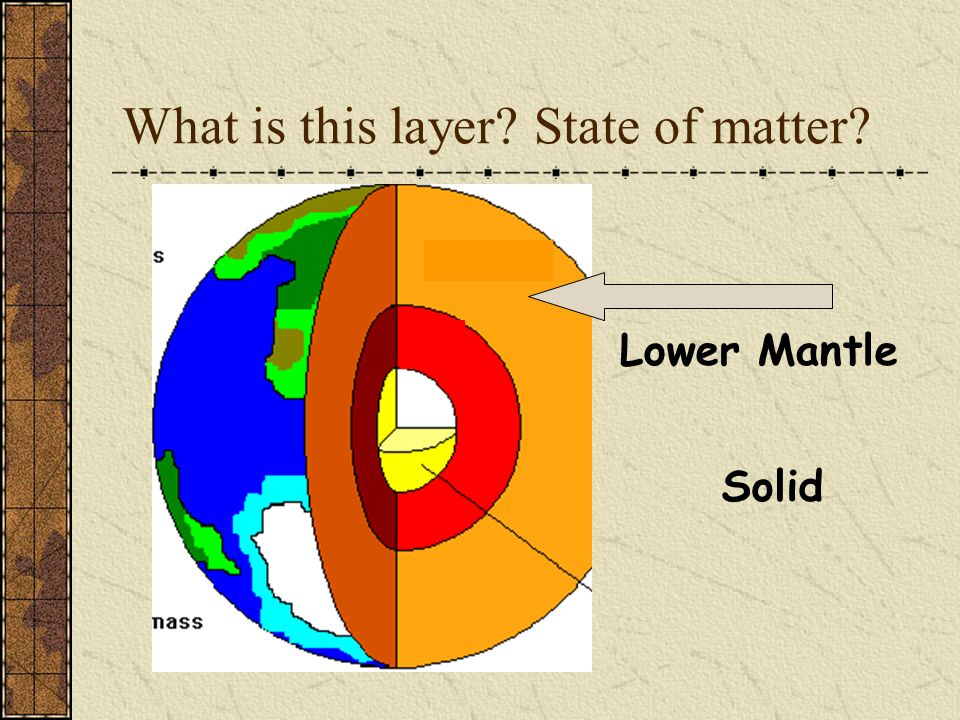 What is this layer? State of matter?

s

nass

Lower Mantle

Solid